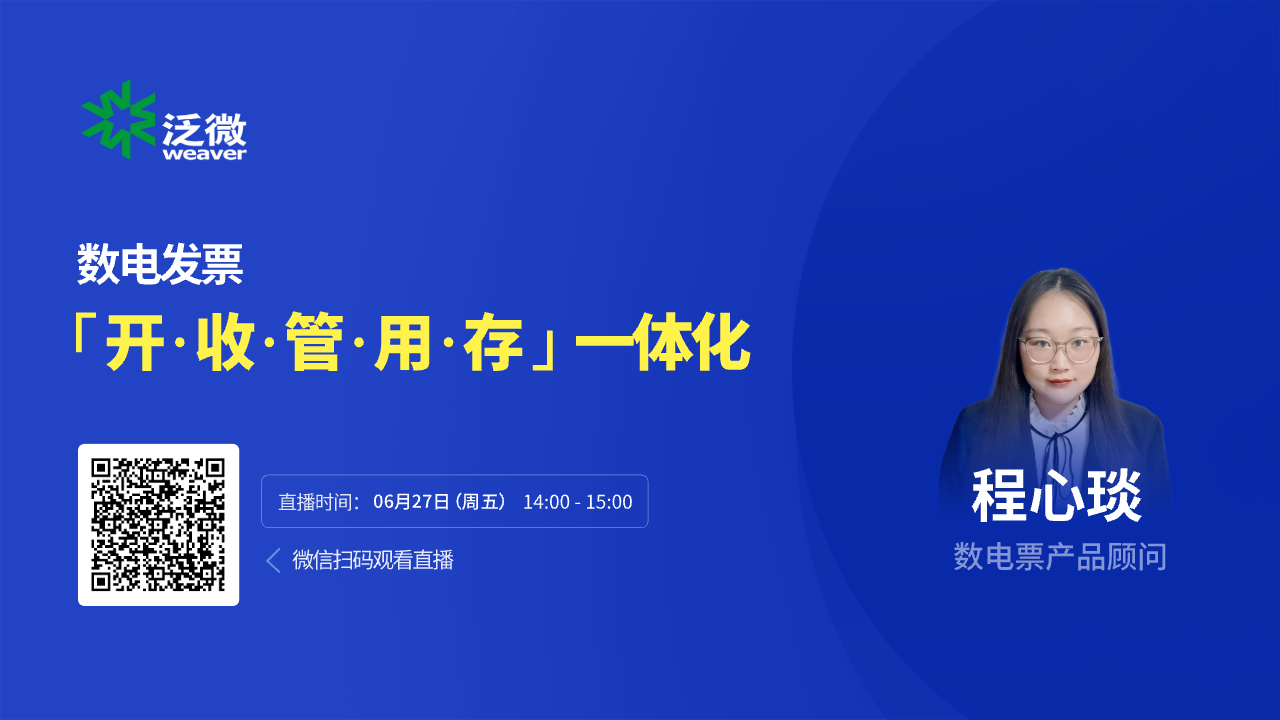 泛微
weaver

数电发票
「开·收·管·用·存」一体化

直播时间：06月27日（周五） 14:00 - 15:00

微信扫码观看直播

程心琰
数电票产品顾问